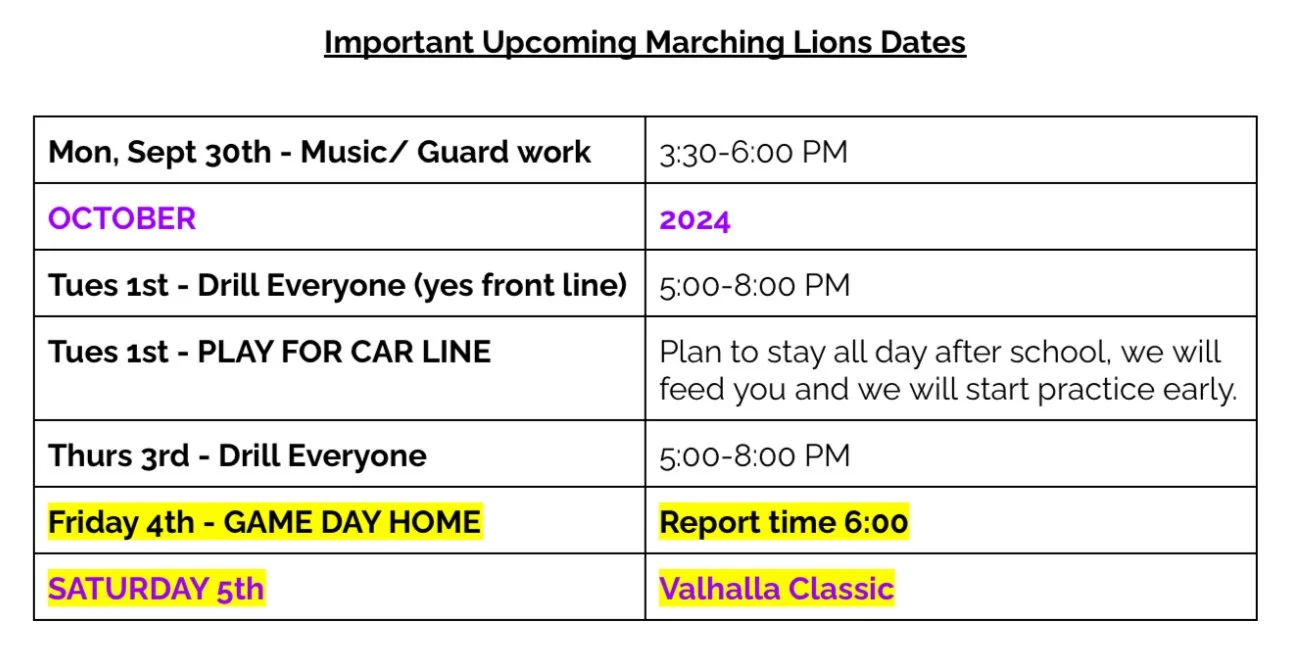 Important Upcoming Marching Lions Dates

| Mon, Sept 30th - Music/ Guard work | 3:30-6:00 PM |
|---|---|
| OCTOBER | 2024 |
| Tues 1st - Drill Everyone (yes front line) | 5:00-8:00 PM |
| Tues 1st - PLAY FOR CAR LINE | Plan to stay all day after school, we will feed you and we will start practice early. |
| Thurs 3rd - Drill Everyone | 5:00-8:00 PM |
| Friday 4th - GAME DAY HOME | Report time 6:00 |
| SATURDAY 5th | Valhalla Classic |